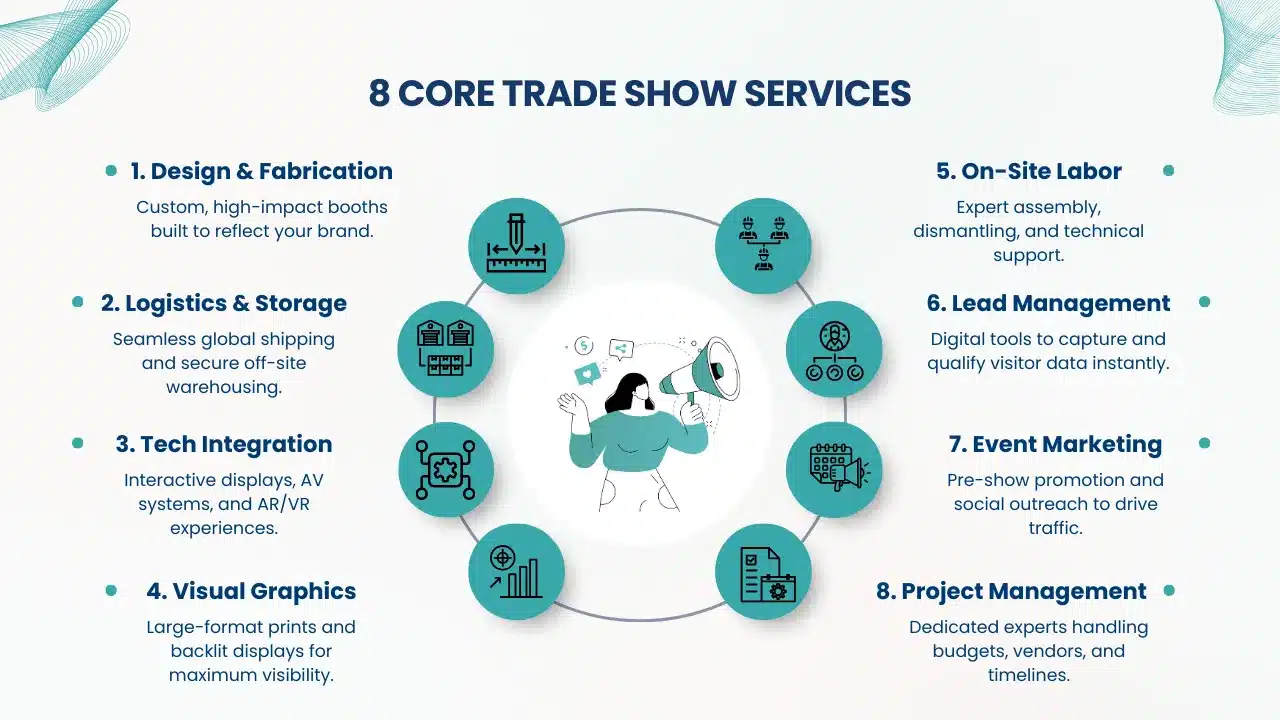 8 CORE TRADE SHOW SERVICES

1. Design & Fabrication
Custom, high-impact booths built to reflect your brand.

2. Logistics & Storage
Seamless global shipping and secure off-site warehousing.

3. Tech Integration
Interactive displays, AV systems, and AR/VR experiences.

4. Visual Graphics
Large-format prints and backlit displays for maximum visibility.

5. On-Site Labor
Expert assembly, dismantling, and technical support.

6. Lead Management
Digital tools to capture and qualify visitor data instantly.

7. Event Marketing
Pre-show promotion and social outreach to drive traffic.

8. Project Management
Dedicated experts handling budgets, vendors, and timelines.